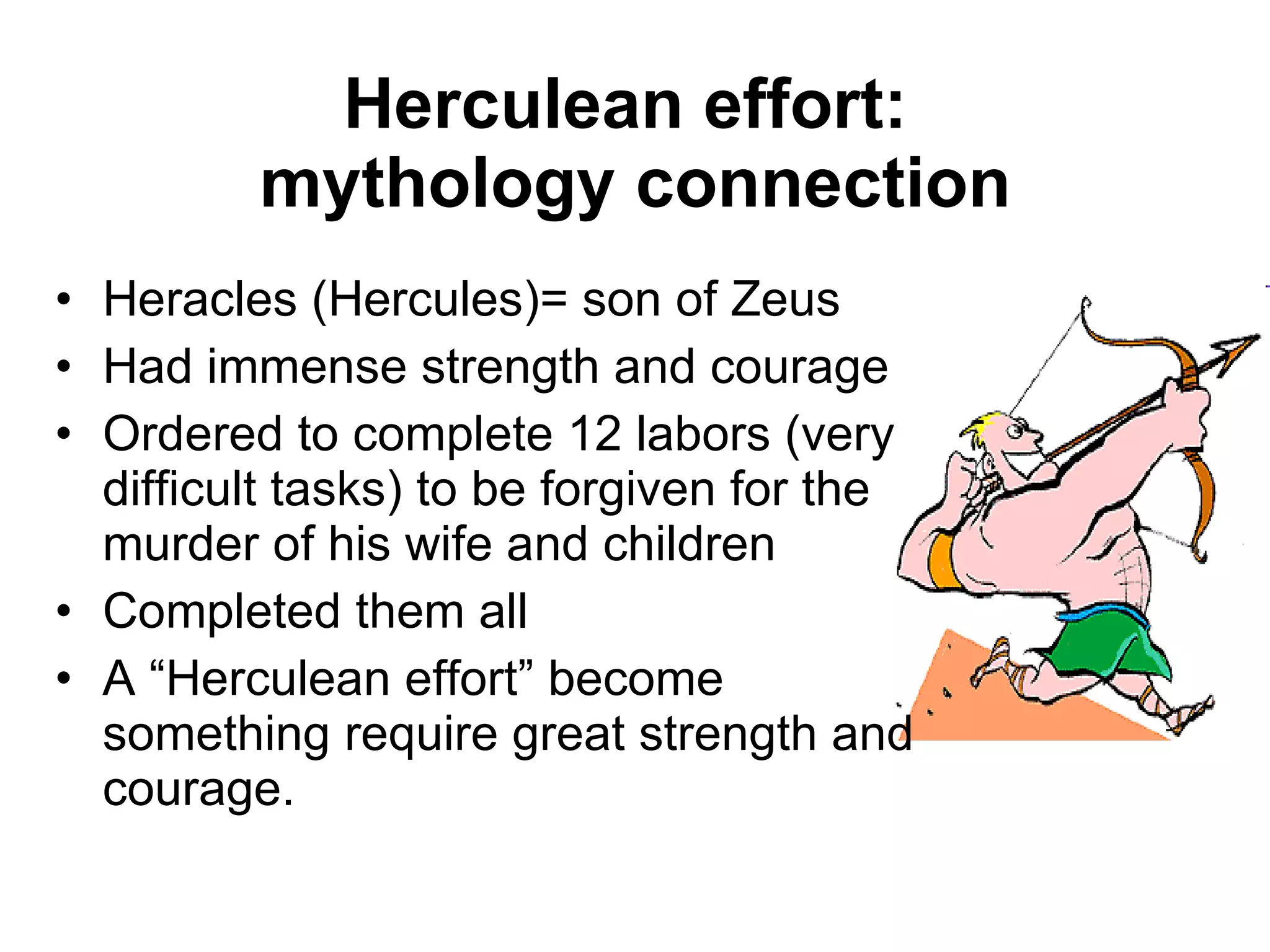 Herculean effort: mythology connection

• Heracles (Hercules)= son of Zeus
• Had immense strength and courage
• Ordered to complete 12 labors (very difficult tasks) to be forgiven for the murder of his wife and children
• Completed them all
• A “Herculean effort” become something require great strength and courage.